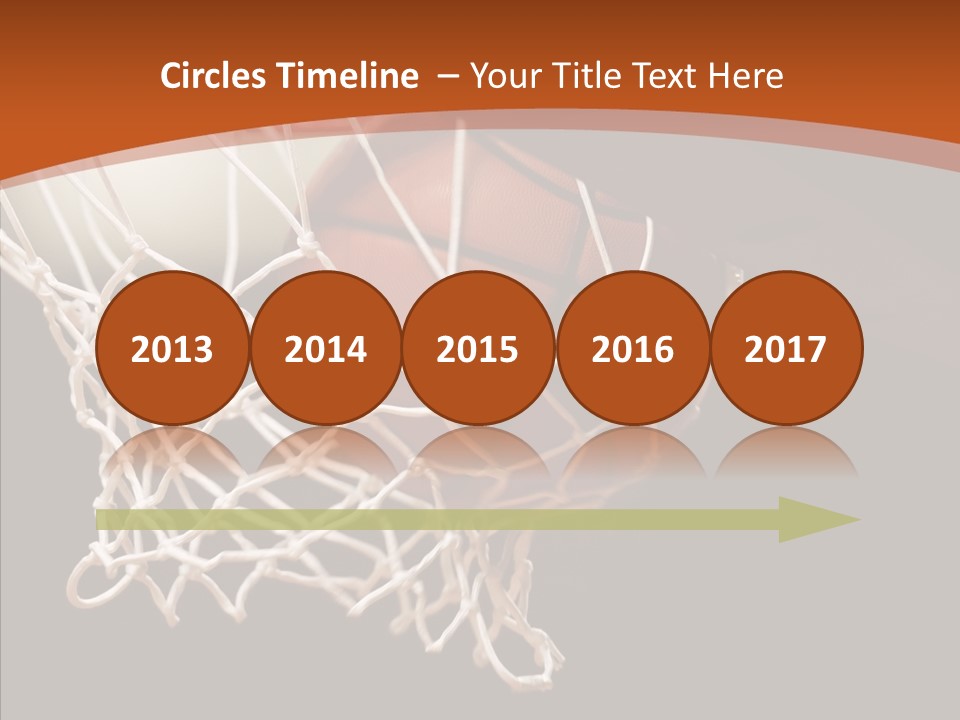 Circles Timeline – Your Title Text Here

2013

2014

2015

2016

2017